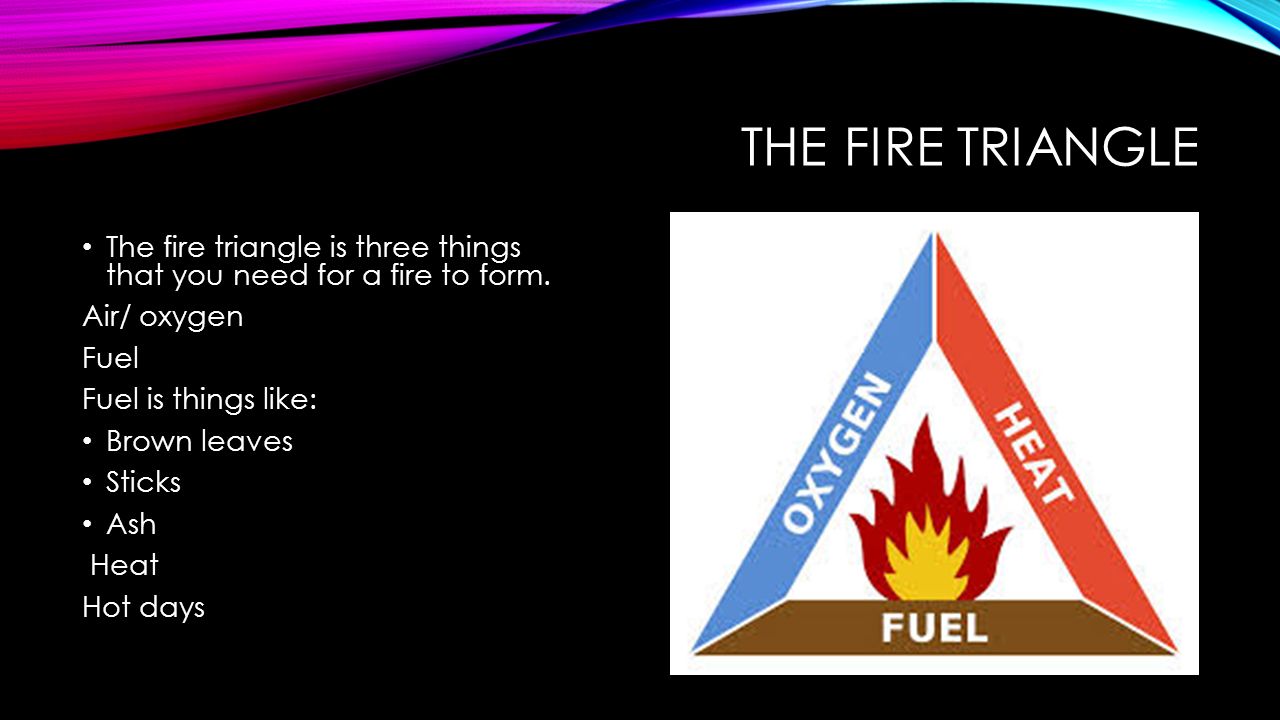 THE FIRE TRIANGLE

• The fire triangle is three things that you need for a fire to form.

Air/ oxygen

Fuel

Fuel is things like:

• Brown leaves

• Sticks

• Ash

Heat

Hot days

OXYGEN

HEAT

FUEL